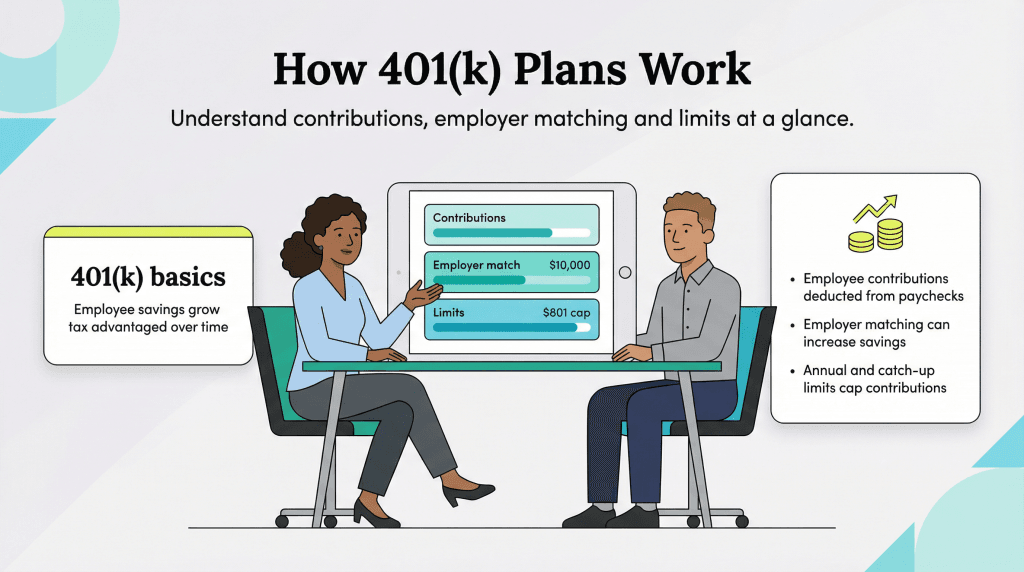 How 401(k) Plans Work

Understand contributions, employer matching and limits at a glance.

401(k) basics

Employee savings grow tax advantaged over time

Contributions

Employer match $10,000

Limits $801 cap

• Employee contributions deducted from paychecks

• Employer matching can increase savings

• Annual and catch-up limits cap contributions